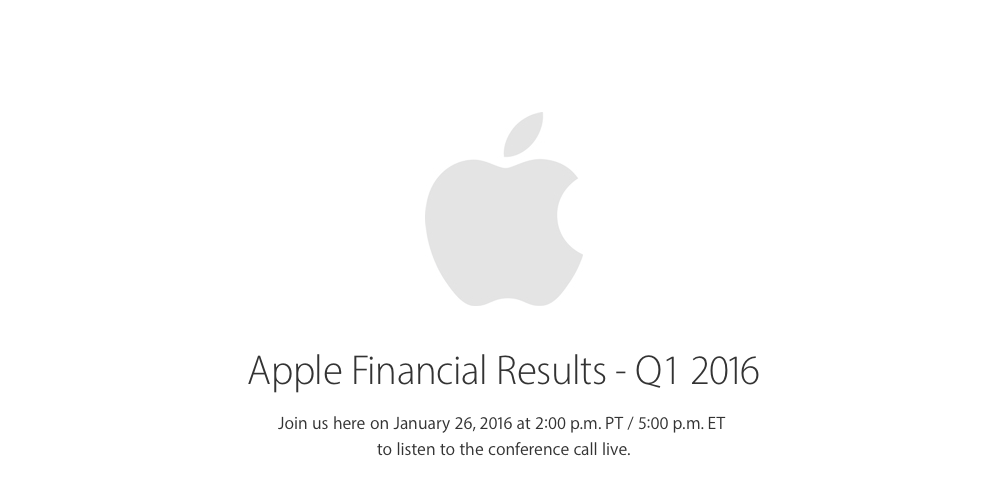 Apple Financial Results - Q1 2016

Join us here on January 26, 2016 at 2:00 p.m. PT / 5:00 p.m. ET to listen to the conference call live.